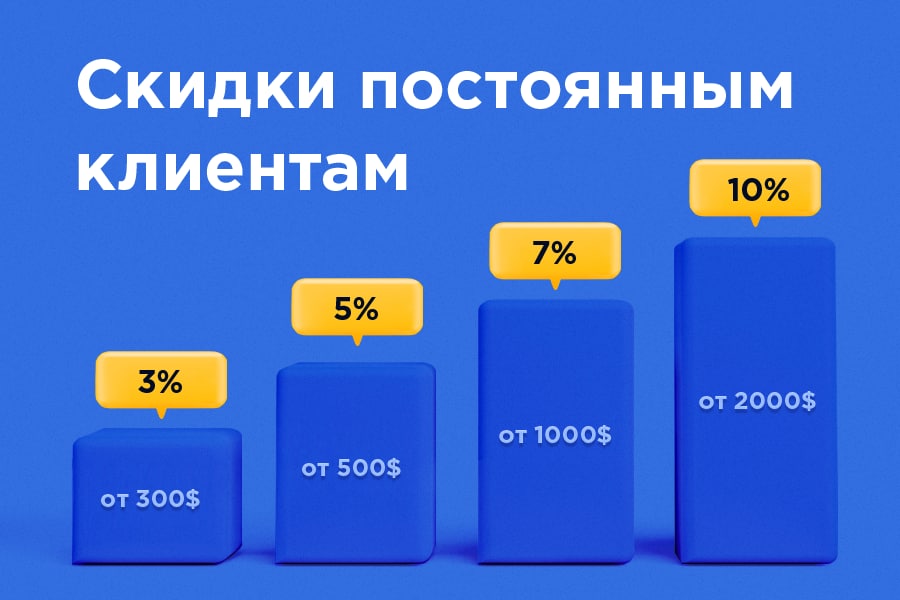 Скидки постоянным клиентам

3%
от 300$

5%
от 500$

7%
от 1000$

10%
от 2000$